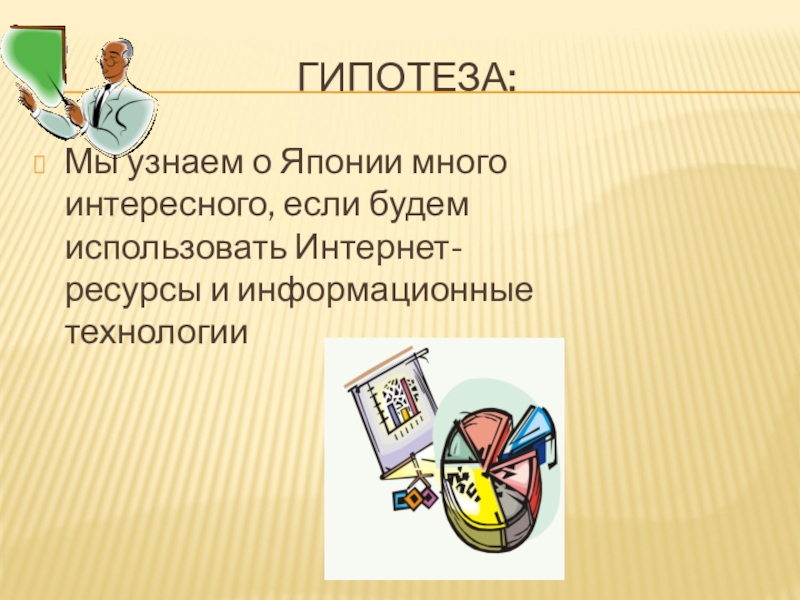 ГИПОТЕЗА:

Мы узнаем о Японии много интересного, если будем использовать Интернет-ресурсы и информационные технологии